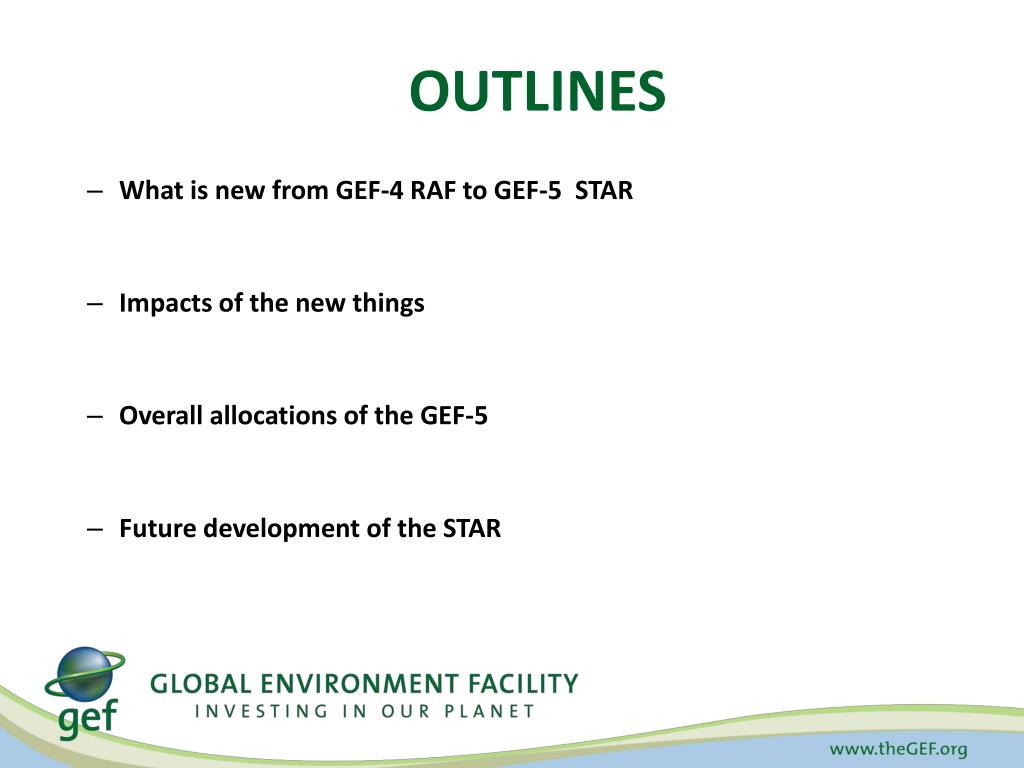 OUTLINES

– What is new from GEF-4 RAF to GEF-5 STAR

– Impacts of the new things

– Overall allocations of the GEF-5

– Future development of the STAR

gef

GLOBAL ENVIRONMENT FACILITY
INVESTING IN OUR PLANET

www.theGEF.org